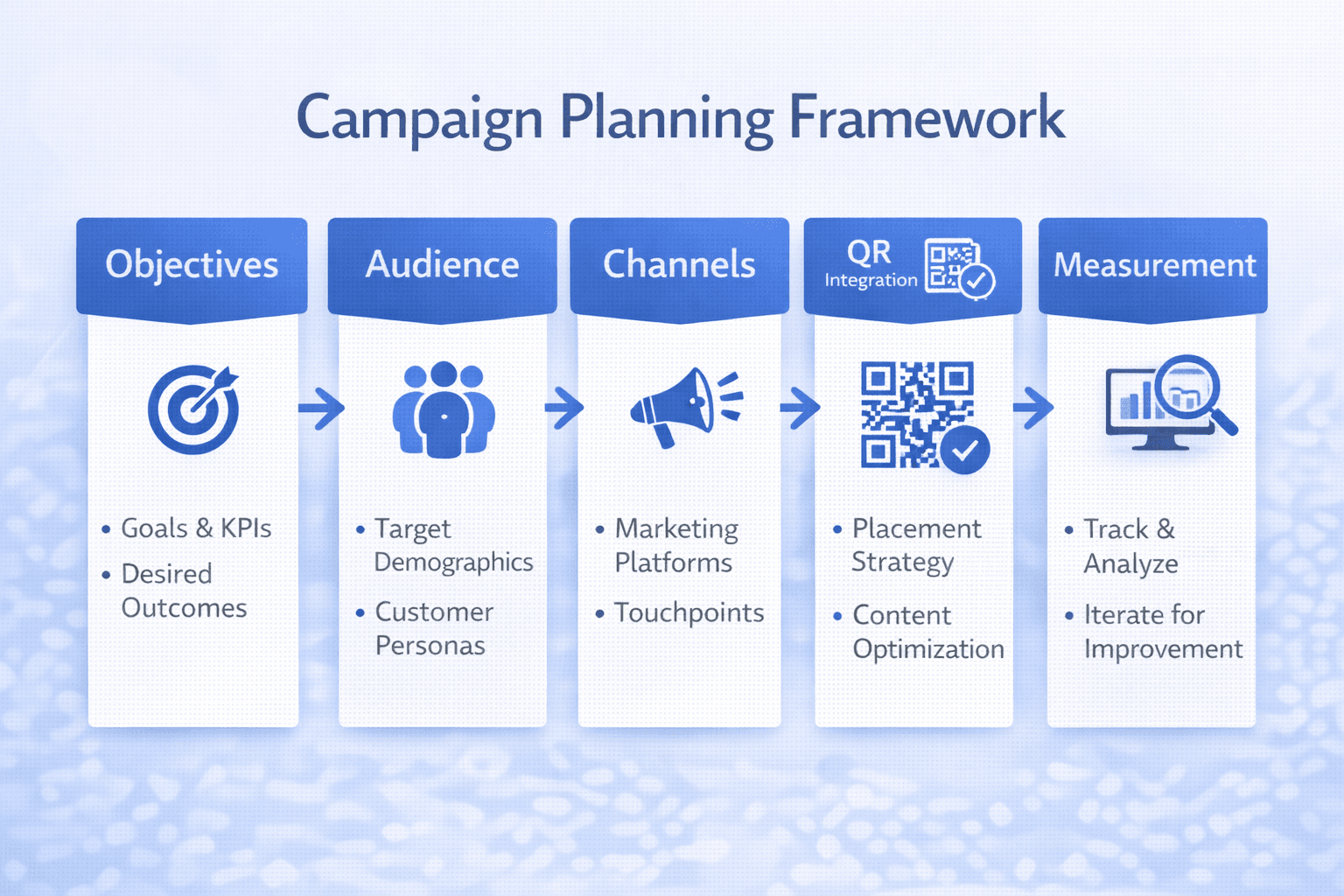 Campaign Planning Framework

Objectives

• Goals & KPIs
• Desired Outcomes

Audience

• Target Demographics
• Customer Personas

Channels

• Marketing Platforms
• Touchpoints

QR Integration

• Placement Strategy
• Content Optimization

Measurement

• Track & Analyze
• Iterate for Improvement